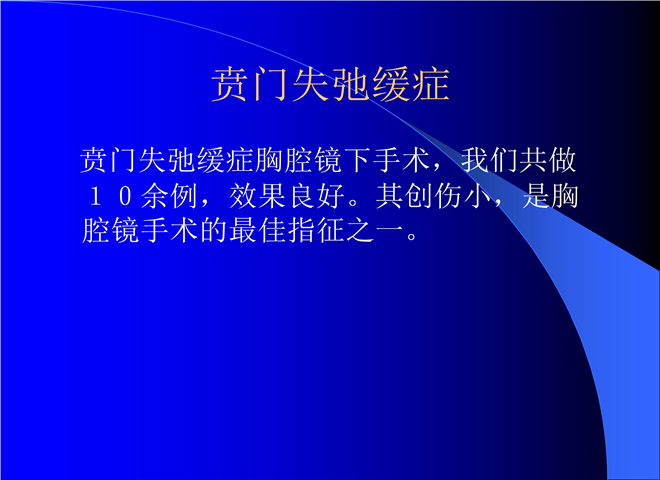 贲门失弛缓症

贲门失弛缓症胸腔镜下手术，我们共做１０余例，效果良好。其创伤小，是胸腔镜手术的最佳指征之一。